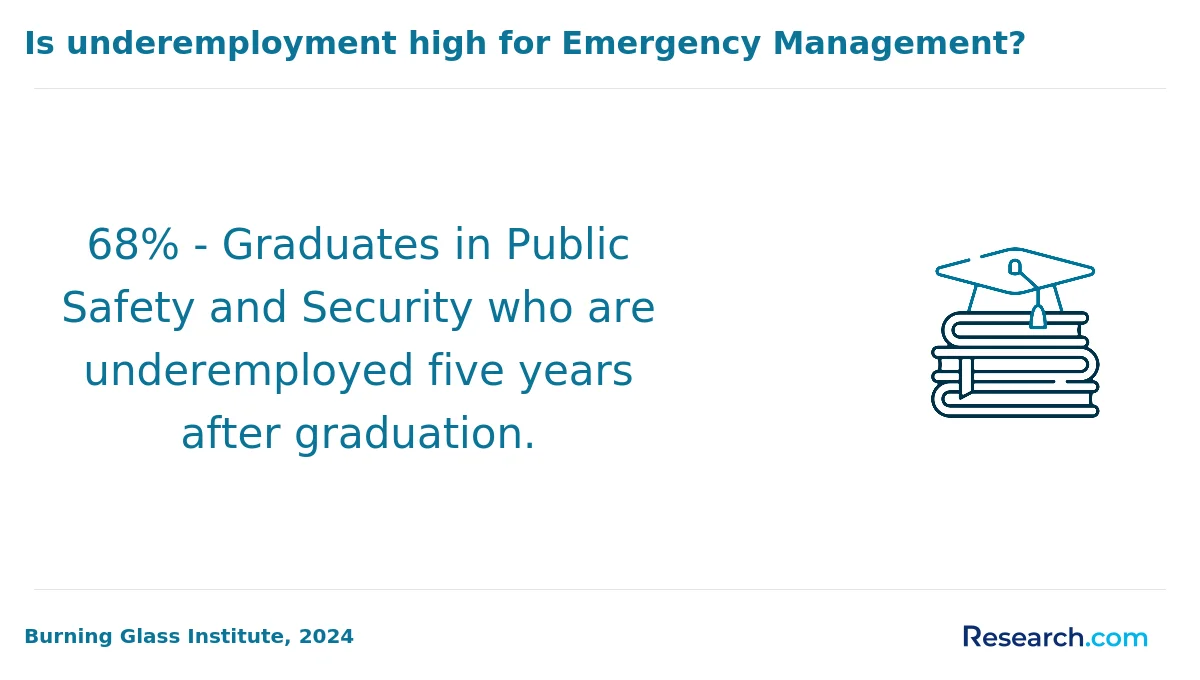 Is underemployment high for Emergency Management?

68% - Graduates in Public Safety and Security who are underemployed five years after graduation.

Burning Glass Institute, 2024

Research.com